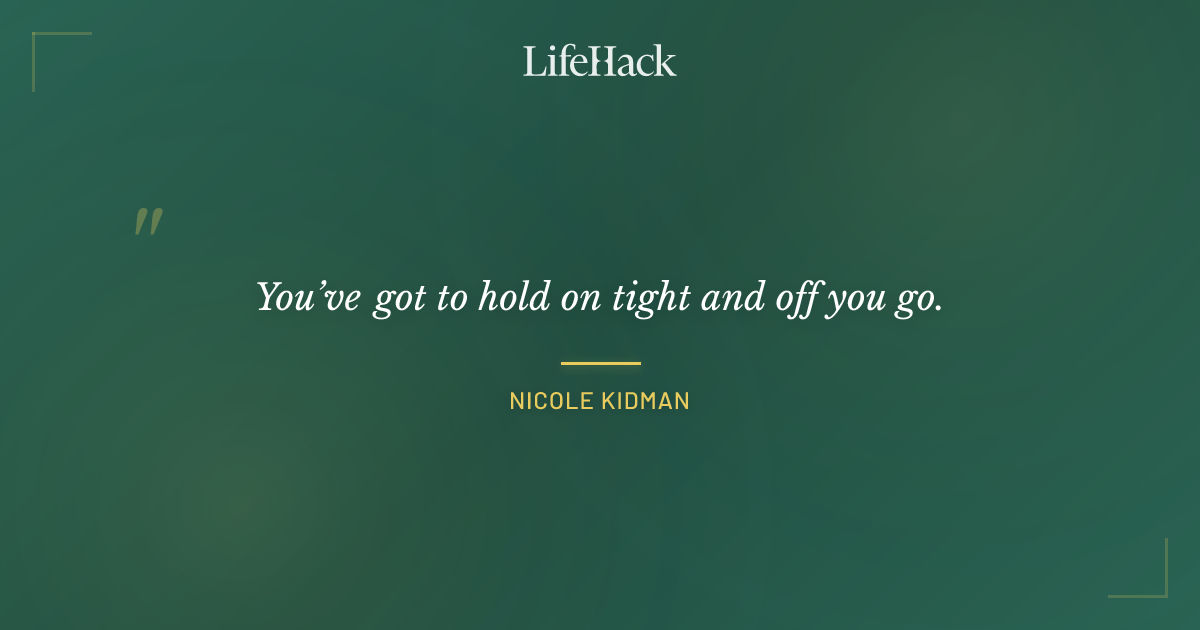 LifeHack

"

You've got to hold on tight and off you go.

NICOLE KIDMAN